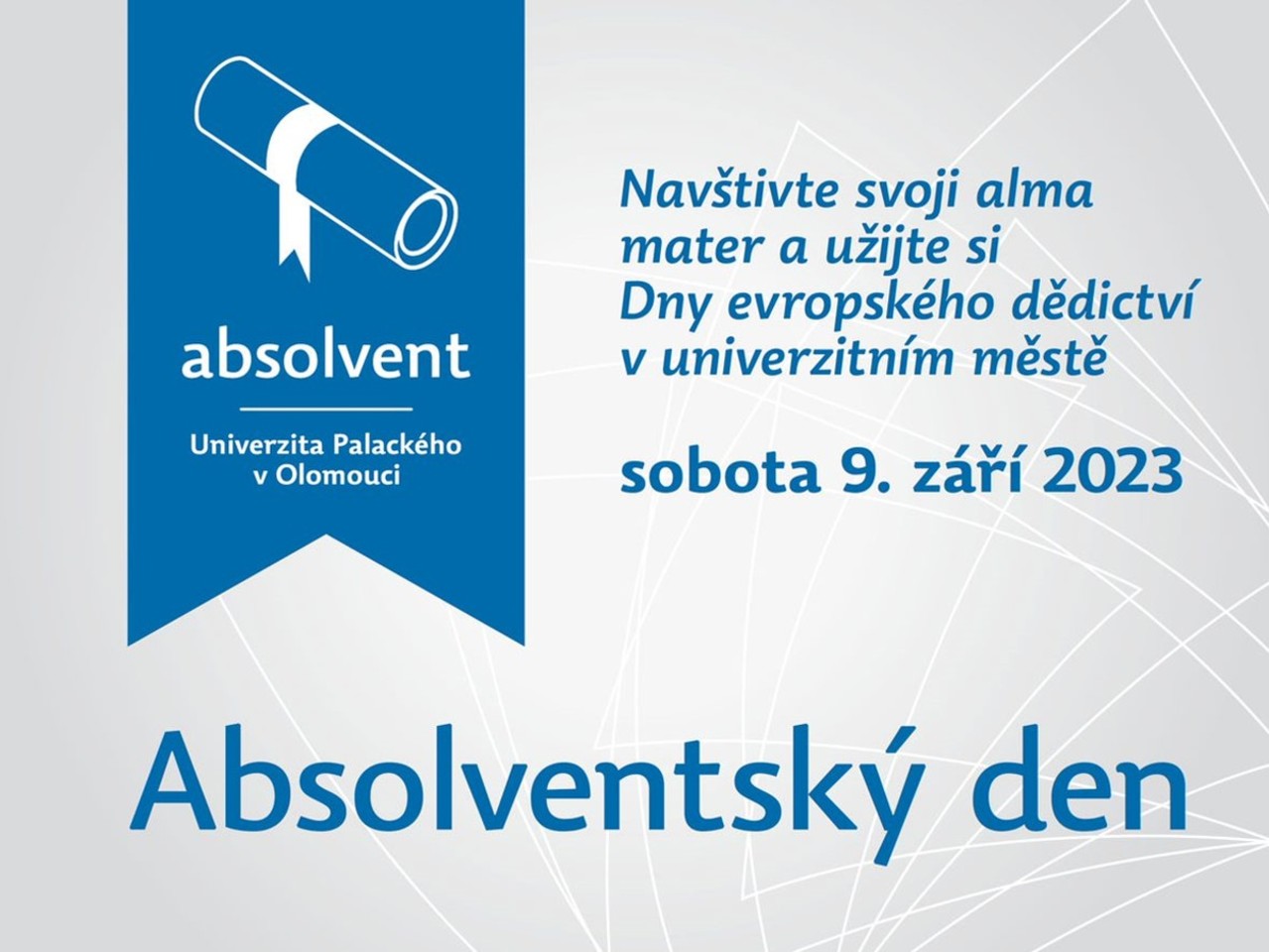 absolvent

Univerzita Palackého v Olomouci

Navštivte svoji alma mater a užijte si Dny evropského dědictví v univerzitním městě

sobota 9. září 2023

Absolventský den